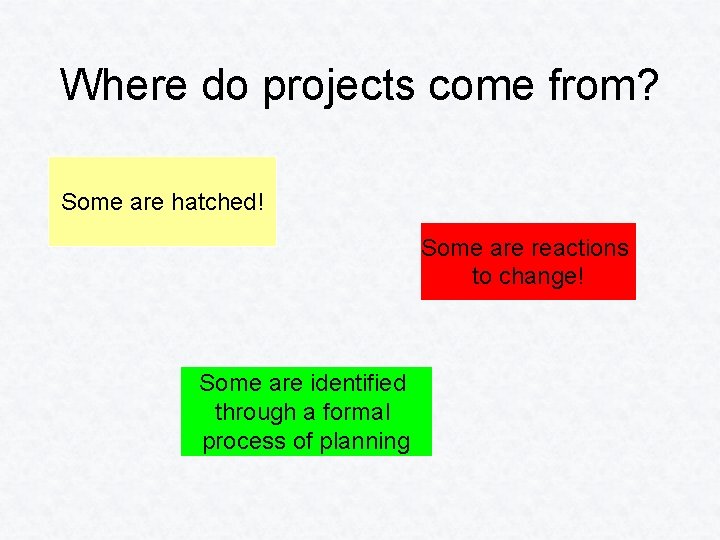 Where do projects come from?

Some are hatched!

Some are reactions to change!

Some are identified through a formal process of planning